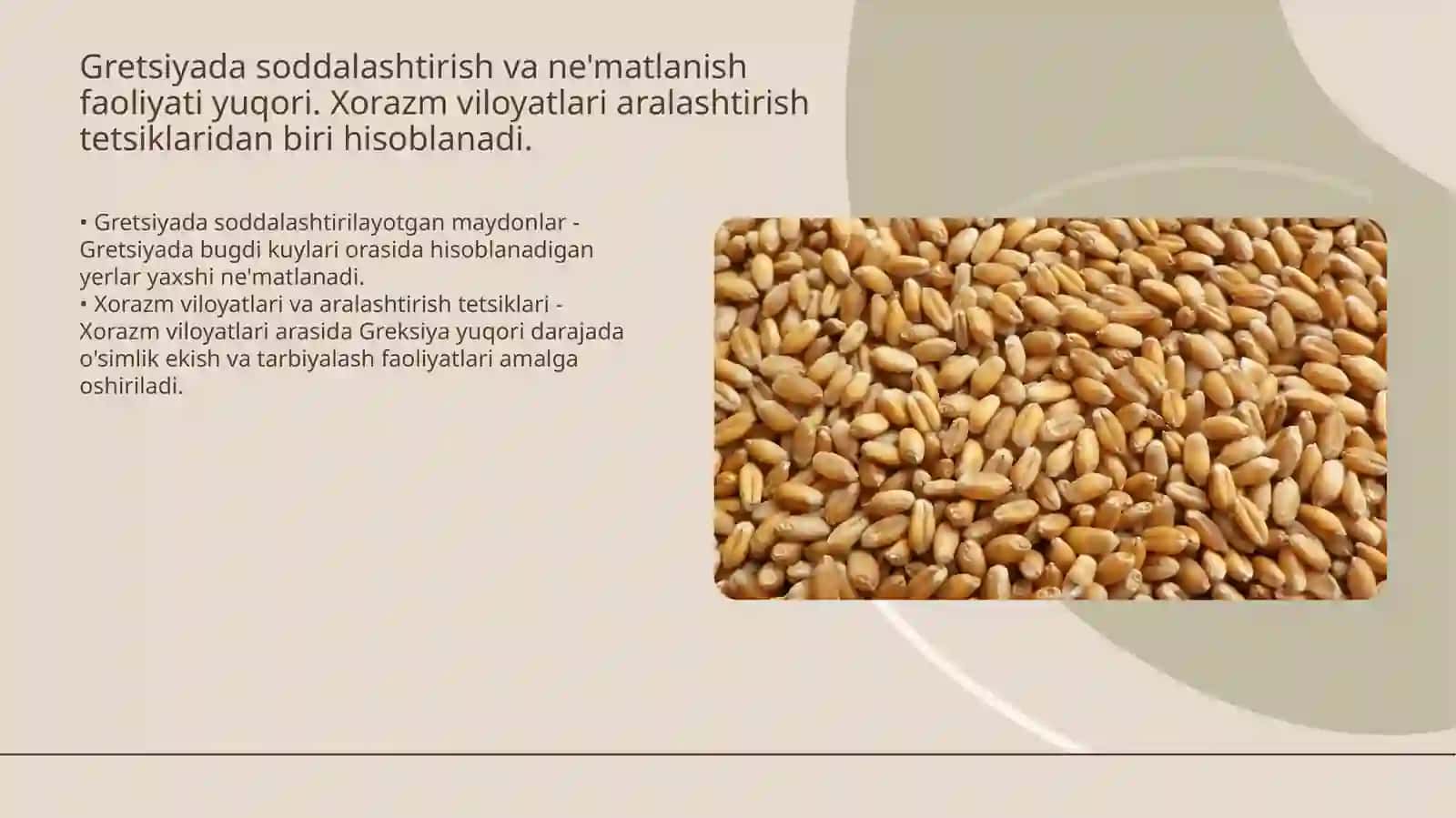 Gretsiyada soddalashtirish va ne'matlanish faoliyati yuqori. Xorazm viloyatlari aralashtirish tetsiklaridan biri hisoblanadi.

• Gretsiyada soddalashtirilayotgan maydonlar - Gretsiyada bugdi kuylari orasida hisoblanadigan yerlar yaxshi ne'matlanadi.
• Xorazm viloyatlari va aralashtirish tetsiklari - Xorazm viloyatlari arasida Greksiya yuqori darajada o'simlik ekish va tarbiyalash faoliyatlari amalga oshiriladi.